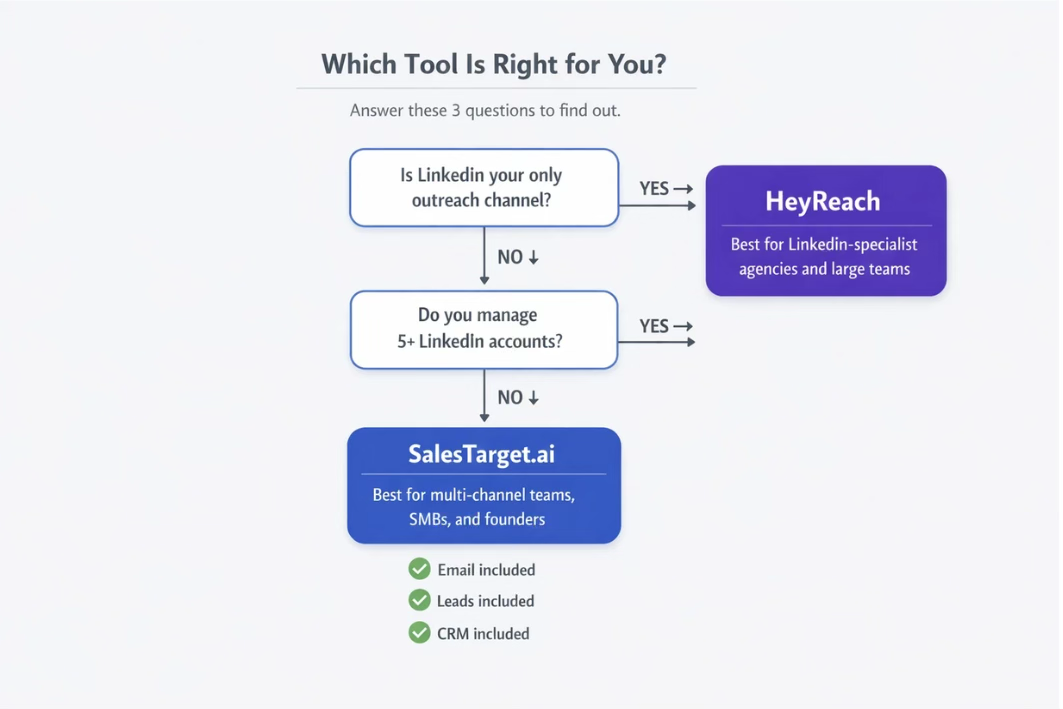 Which Tool Is Right for You?

Answer these 3 questions to find out.

Is Linkedin your only outreach channel?

YES →

HeyReach

Best for Linkedin-specialist agencies and large teams

NO ↓

Do you manage 5+ LinkedIn accounts?

YES →

NO ↓

SalesTarget.ai

Best for multi-channel teams, SMBs, and founders

Email included

Leads included

CRM included